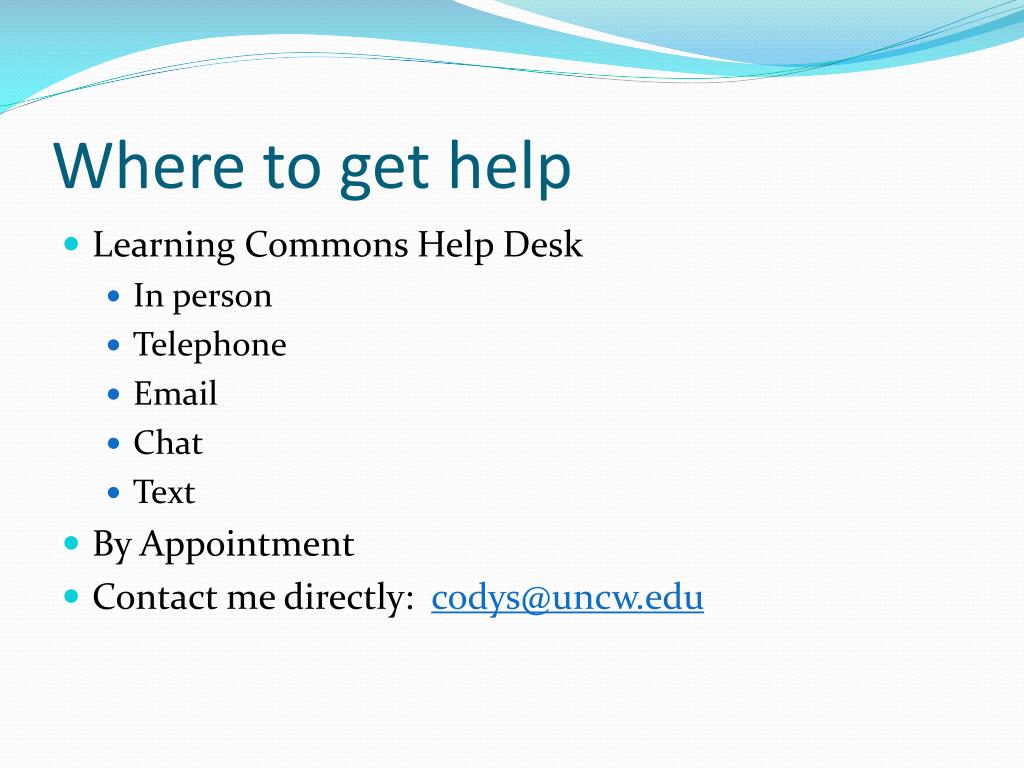 Where to get help

- Learning Commons Help Desk
  - In person
  - Telephone
  - Email
  - Chat
  - Text
- By Appointment
- Contact me directly: codys@uncw.edu